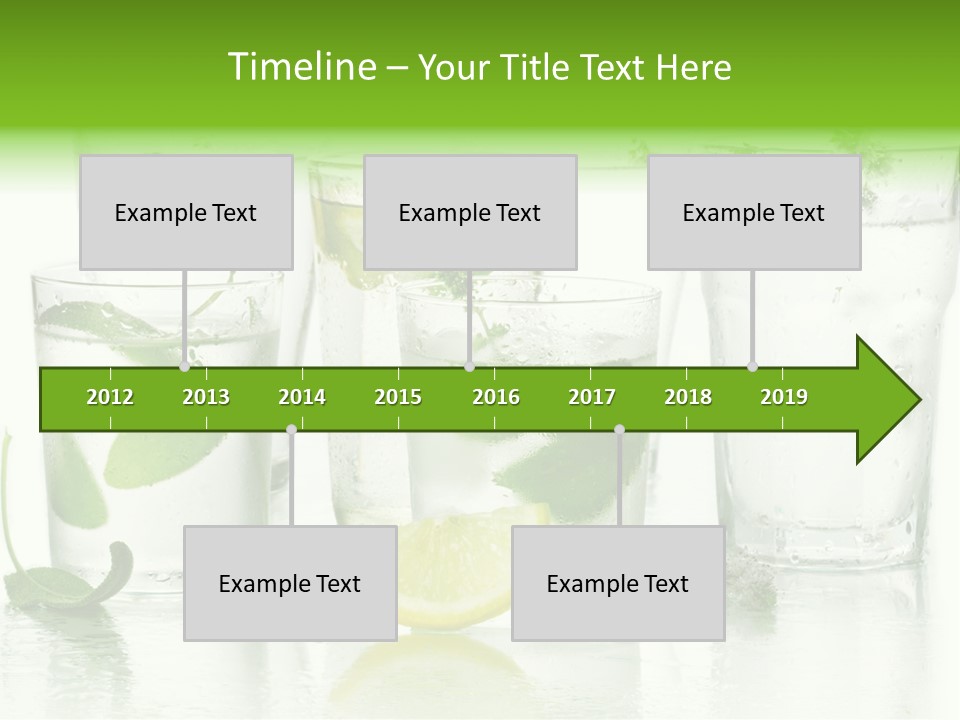 Timeline – Your Title Text Here

Example Text

Example Text

Example Text

2012 2013 2014 2015 2016 2017 2018 2019

Example Text

Example Text